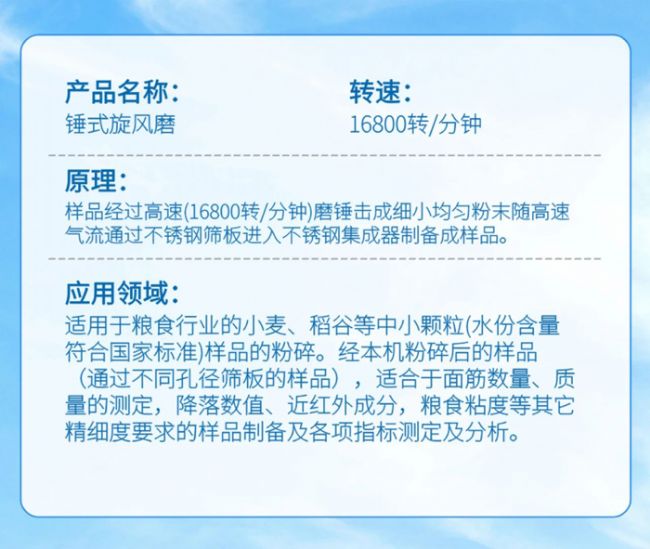 产品名称：
锤式旋风磨

转速：
16800转/分钟

原理：
样品经过高速(16800转/分钟)磨锤击成细小均匀粉末随高速气流通过不锈钢筛板进入不锈钢集成器制备成样品。

应用领域：
适用于粮食行业的小麦、稻谷等中小颗粒(水份含量符合国家标准)样品的粉碎。经本机粉碎后的样品（通过不同孔径筛板的样品），适合于面筋数量、质量的测定，降落数值、近红外成分，粮食粘度等其它精细度要求的样品制备及各项指标测定及分析。